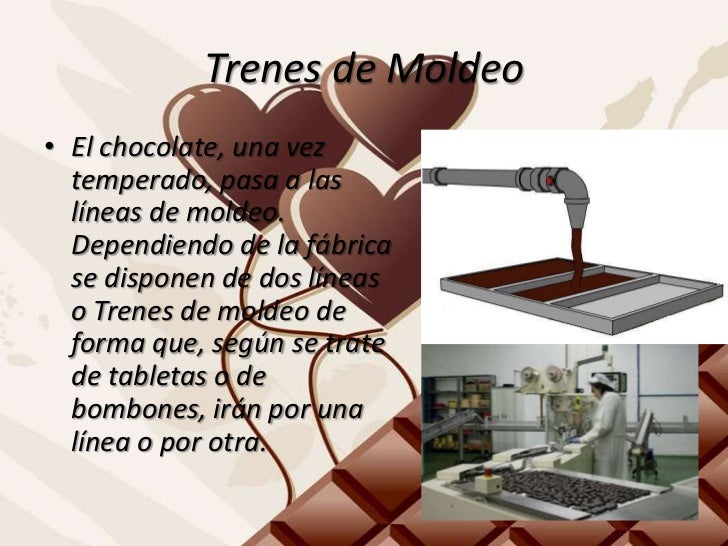 Trenes de Moldeo

• El chocolate, una vez temperado, pasa a las líneas de moldeo. Dependiendo de la fábrica se disponen de dos líneas o Trenes de moldeo de forma que, según se trate de tabletas o de bombones, irán por una línea o por otra.